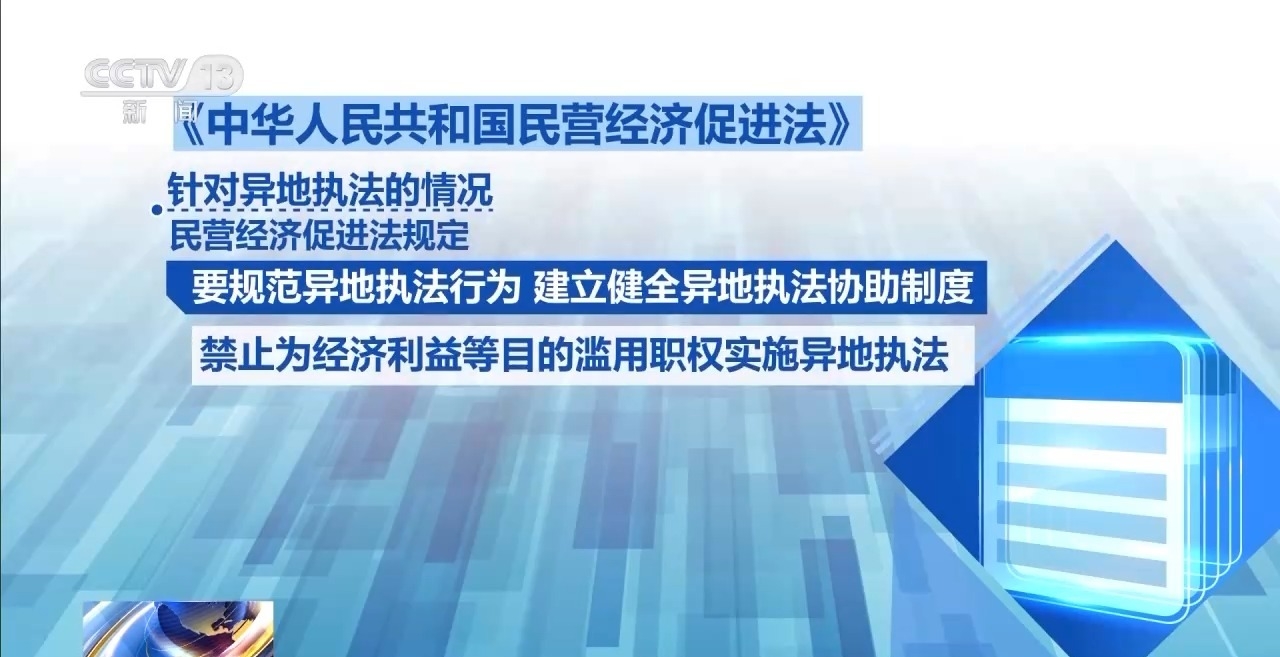 CCTV 13
新闻

《中华人民共和国民营经济促进法》

针对异地执法的情况
民营经济促进法规定

要规范异地执法行为 建立健全异地执法协助制度

禁止为经济利益等目的滥用职权实施异地执法